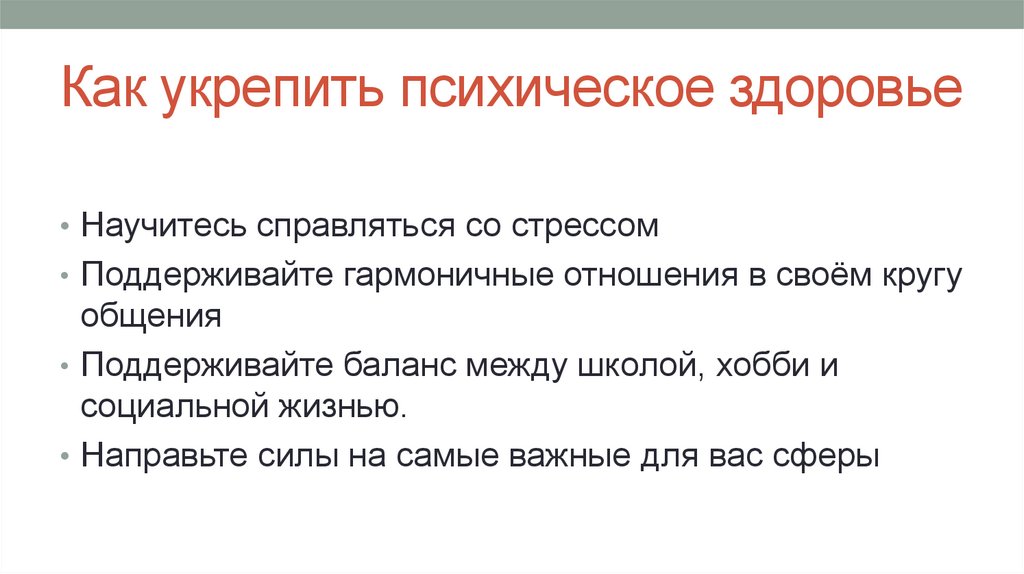 Как укрепить психическое здоровье

• Научитесь справляться со стрессом
• Поддерживайте гармоничные отношения в своём кругу общения
• Поддерживайте баланс между школой, хобби и социальной жизнью.
• Направьте силы на самые важные для вас сферы